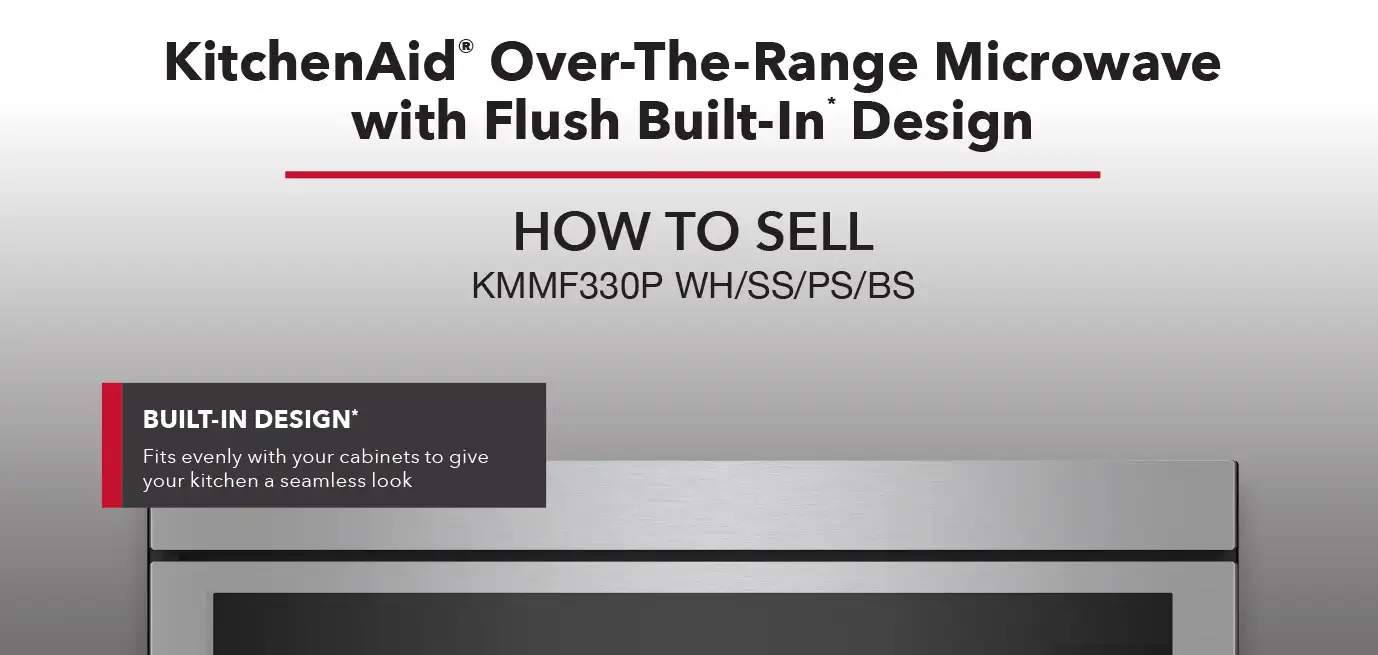 KitchenAid® Over-The-Range Microwave with Flush Built-In* Design

HOW TO SELL
KMMF330P WH/SS/PS/BS

BUILT-IN DESIGN*
Fits evenly with your cabinets to give your kitchen a seamless look